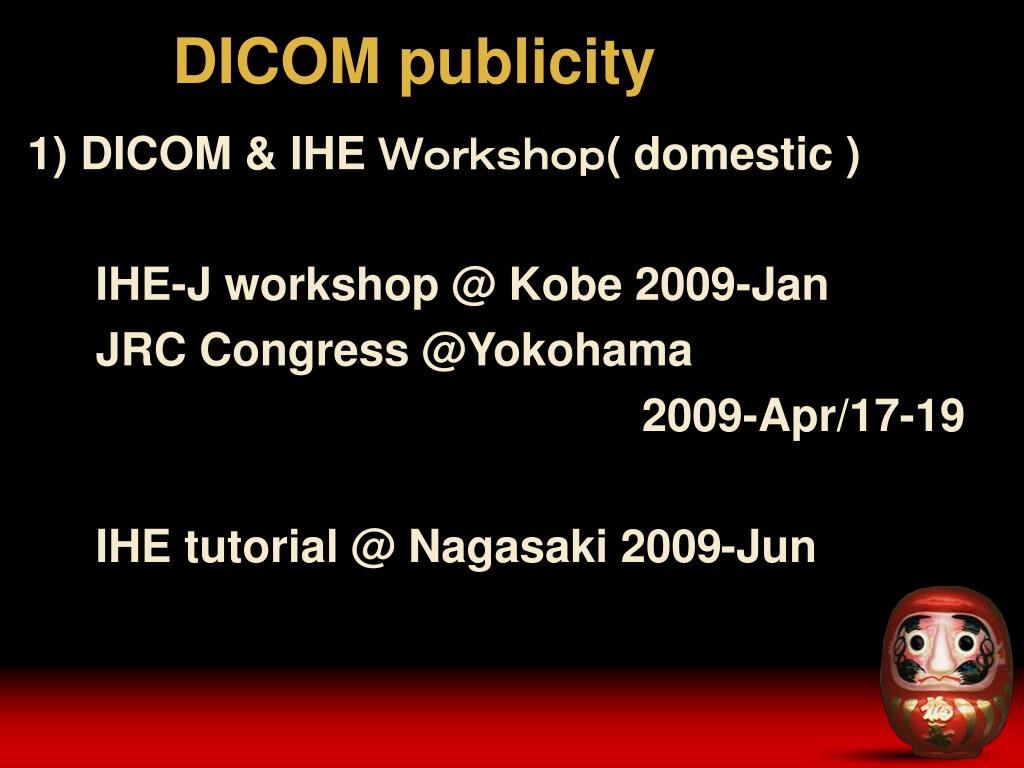 DICOM publicity

1) DICOM & IHE Workshop( domestic )

IHE-J workshop @ Kobe 2009-Jan
JRC Congress @Yokohama
2009-Apr/17-19

IHE tutorial @ Nagasaki 2009-Jun